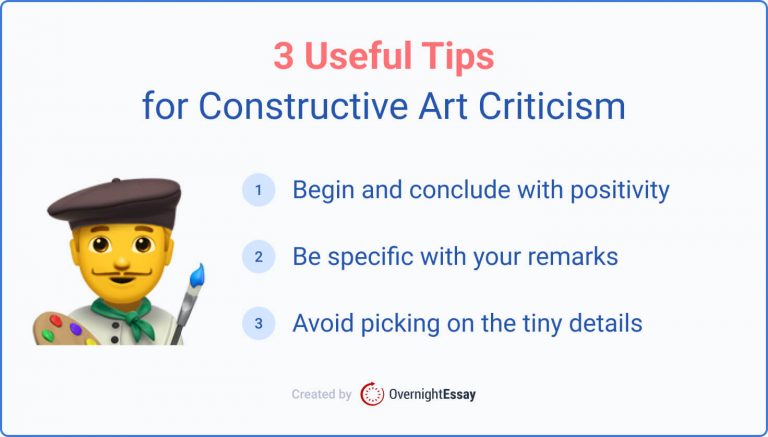 3 Useful Tips
for Constructive Art Criticism

1 Begin and conclude with positivity

2 Be specific with your remarks

3 Avoid picking on the tiny details

Created by OvernightEssay